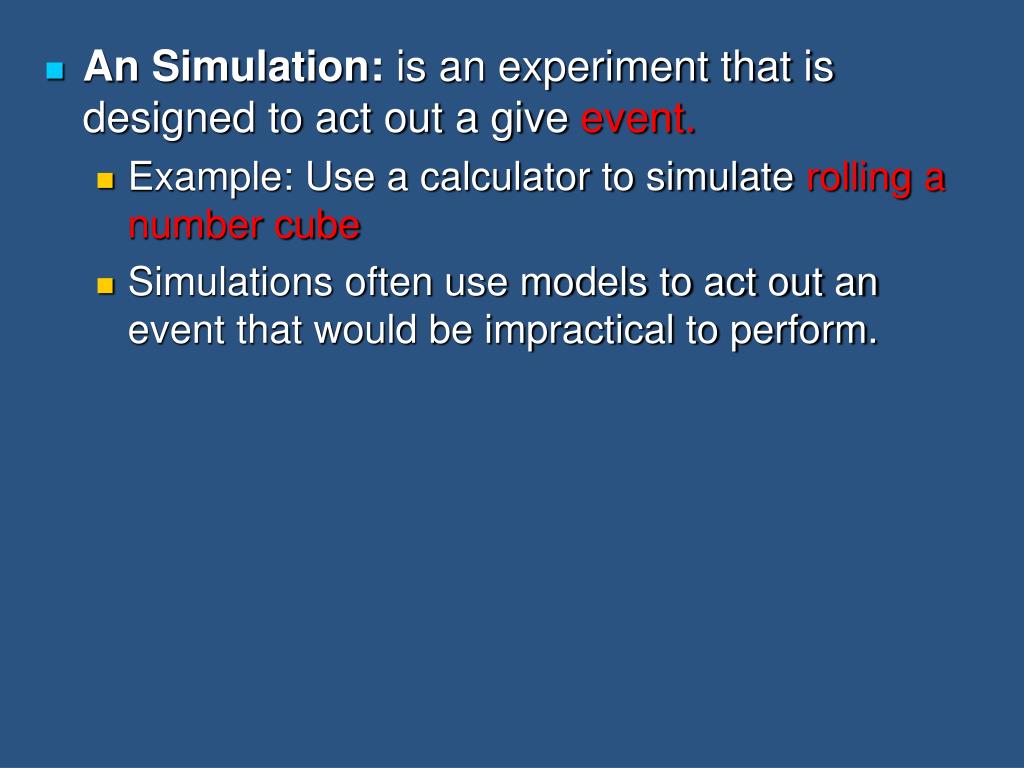 An Simulation: is an experiment that is designed to act out a give event.

Example: Use a calculator to simulate rolling a number cube

Simulations often use models to act out an event that would be impractical to perform.